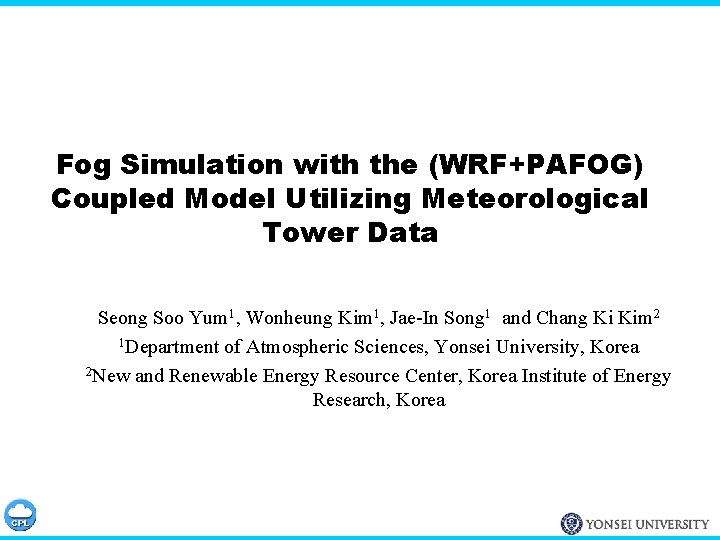 Fog Simulation with the (WRF+PAFOG) Coupled Model Utilizing Meteorological Tower Data

Seong Soo Yum$^1$, Wonheung Kim$^1$, Jae-In Song$^1$ and Chang Ki Kim$^2$
$^1$Department of Atmospheric Sciences, Yonsei University, Korea
$^2$New and Renewable Energy Resource Center, Korea Institute of Energy Research, Korea

CPL

YONSEI UNIVERSITY